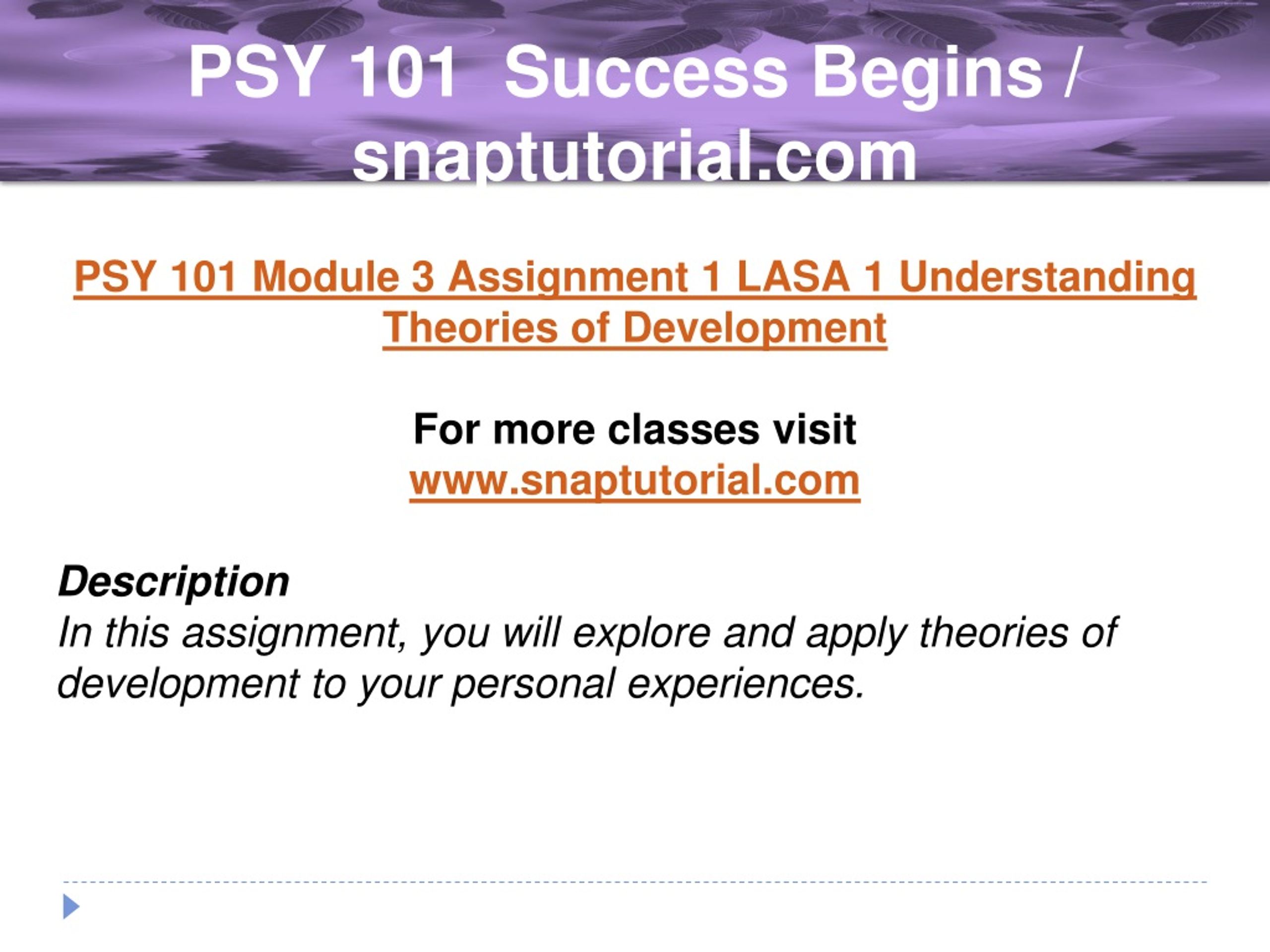 PSY 101 Success Begins / snaptutorial.com

PSY 101 Module 3 Assignment 1 LASA 1 Understanding Theories of Development

For more classes visit
www.snaptutorial.com

Description
In this assignment, you will explore and apply theories of development to your personal experiences.